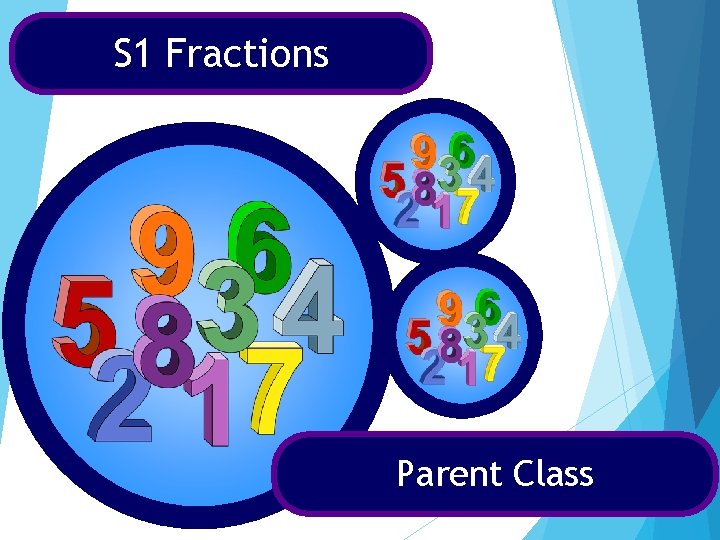 S1 Fractions

9 6 5 8 3 4 2 1 7

9 6 5 8 3 4 2 1 7

9 6 5 8 3 4 2 1 7

Parent Class